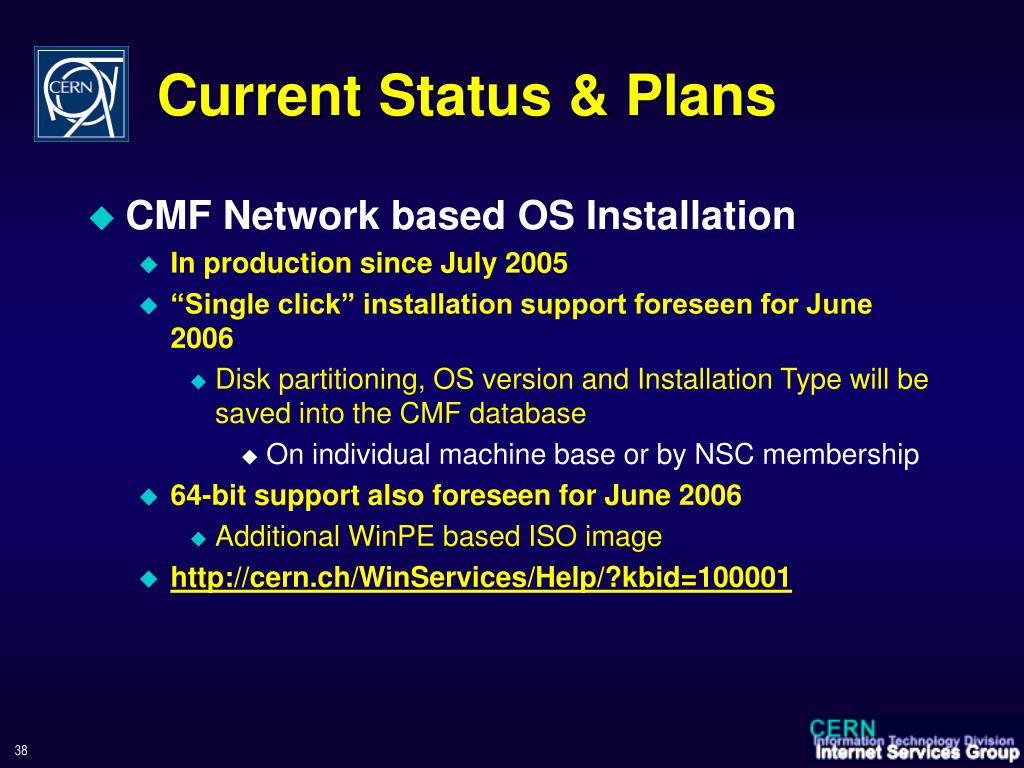 CERN

Current Status & Plans

CMF Network based OS Installation

In production since July 2005

“Single click” installation support foreseen for June 2006

Disk partitioning, OS version and Installation Type will be saved into the CMF database

On individual machine base or by NSC membership

64-bit support also foreseen for June 2006

Additional WinPE based ISO image

http://cern.ch/WinServices/Help/?kbid=100001

38

CERN
Information Technology Division
Internet Services Group